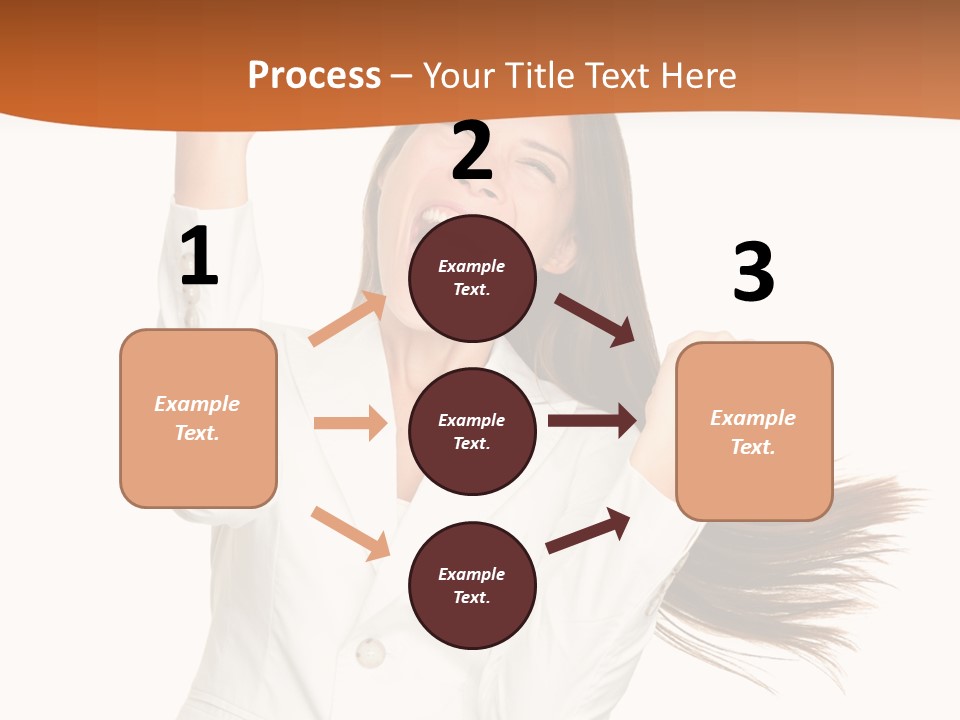 Process – Your Title Text Here

1

Example Text.

2

Example Text.

Example Text.

Example Text.

3

Example Text.